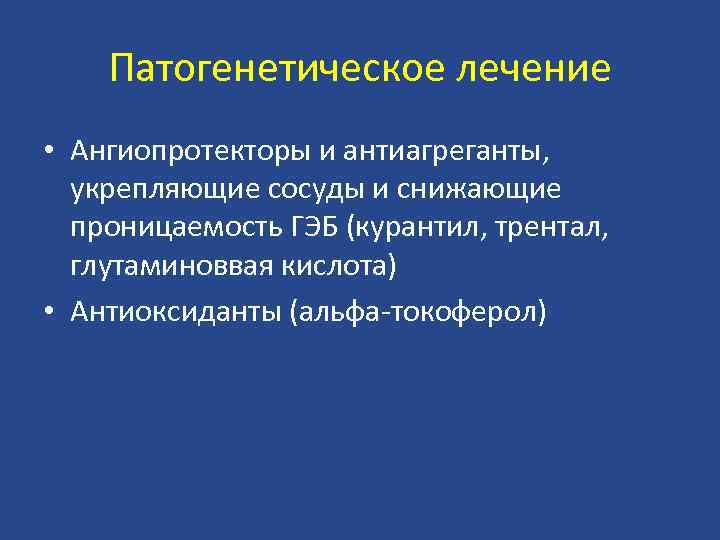 Патогенетическое лечение

• Ангиопротекторы и антиагреганты, укрепляющие сосуды и снижающие проницаемость ГЭБ (курантил, трентал, глутаминоввая кислота)
• Антиоксиданты (альфа-токоферол)